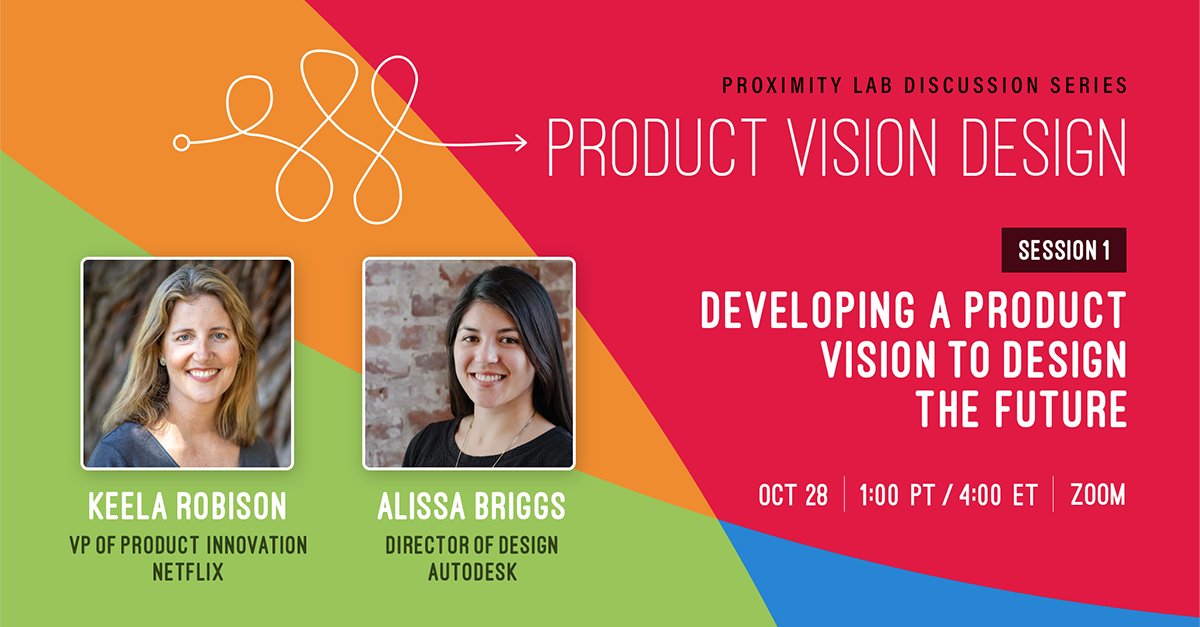 PROXIMITY LAB DISCUSSION SERIES
PRODUCT VISION DESIGN

SESSION 1

DEVELOPING A PRODUCT VISION TO DESIGN THE FUTURE

OCT 28 | 1:00 PT / 4:00 ET | ZOOM

KEELA ROBISON
VP OF PRODUCT INNOVATION
NETFLIX

ALISSA BRIGGS
DIRECTOR OF DESIGN
AUTODESK